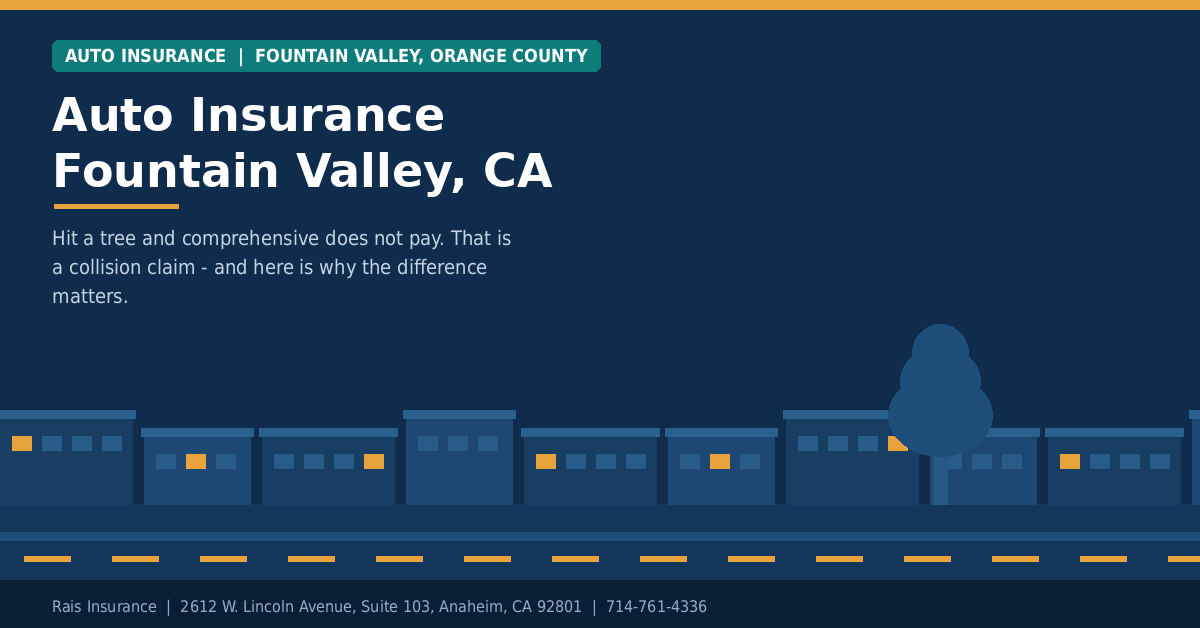 AUTO INSURANCE | FOUNTAIN VALLEY, ORANGE COUNTY

Auto Insurance Fountain Valley, CA

Hit a tree and comprehensive does not pay. That is a collision claim - and here is why the difference matters.

Rais Insurance | 2612 W. Lincoln Avenue, Suite 103, Anaheim, CA 92801 | 714-761-4336